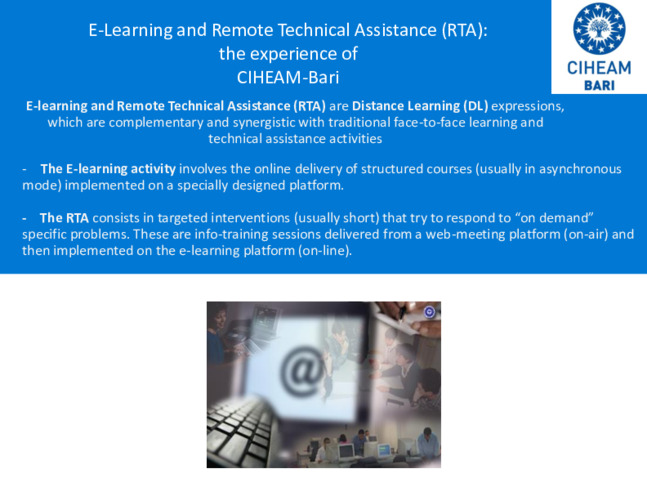 E-Learning and Remote Technical Assistance (RTA):
the experience of
CIHEAM-Bari

CIHEAM
BARI

E-learning and Remote Technical Assistance (RTA) are Distance Learning (DL) expressions, which are complementary and synergistic with traditional face-to-face learning and technical assistance activities

- The E-learning activity involves the online delivery of structured courses (usually in asynchronous mode) implemented on a specially designed platform.

- The RTA consists in targeted interventions (usually short) that try to respond to "on demand" specific problems. These are info-training sessions delivered from a web-meeting platform (on-air) and then implemented on the e-learning platform (on-line).

@